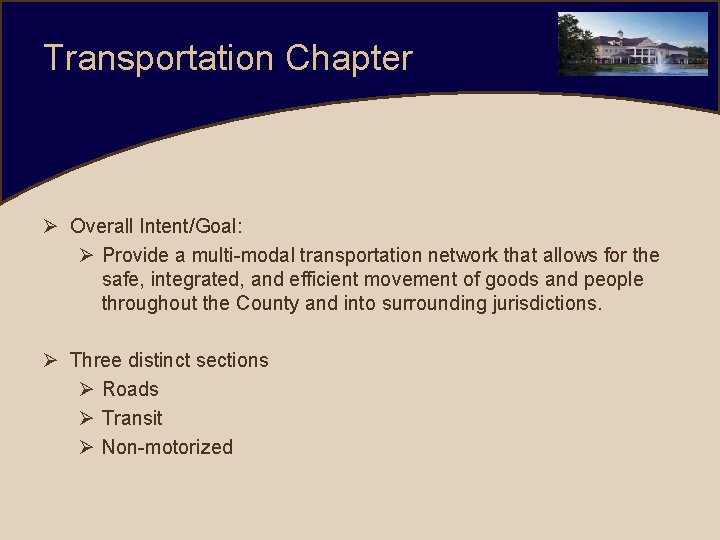 Transportation Chapter

➢ Overall Intent/Goal:

➢ Provide a multi-modal transportation network that allows for the safe, integrated, and efficient movement of goods and people throughout the County and into surrounding jurisdictions.

➢ Three distinct sections

➢ Roads

➢ Transit

➢ Non-motorized